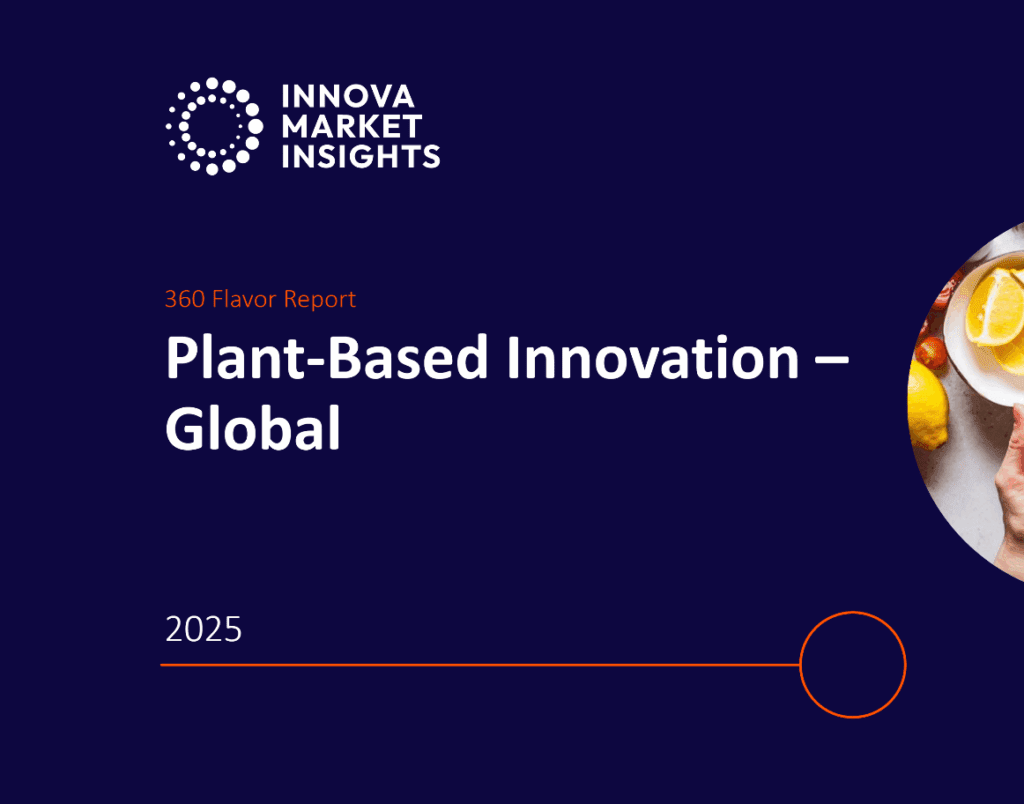 INNOVA MARKET INSIGHTS

360 Flavor Report

Plant-Based Innovation – Global

2025